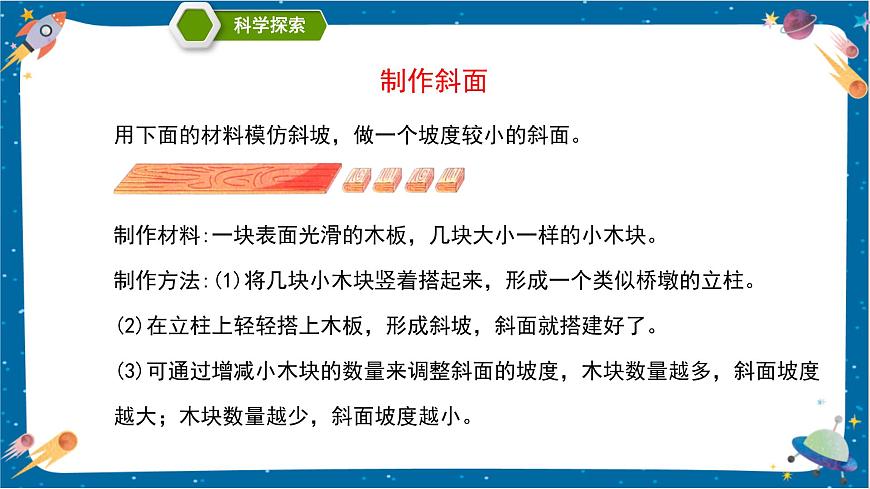 科学探索

制作斜面

用下面的材料模仿斜坡，做一个坡度较小的斜面。

制作材料:一块表面光滑的木板，几块大小一样的小木块。

制作方法:(1)将几块小木块竖着搭起来，形成一个类似桥墩的立柱。

(2)在立柱上轻轻搭上木板，形成斜坡，斜面就搭建好了。

(3)可通过增减小木块的数量来调整斜面的坡度，木块数量越多，斜面坡度越大；木块数量越少，斜面坡度越小。